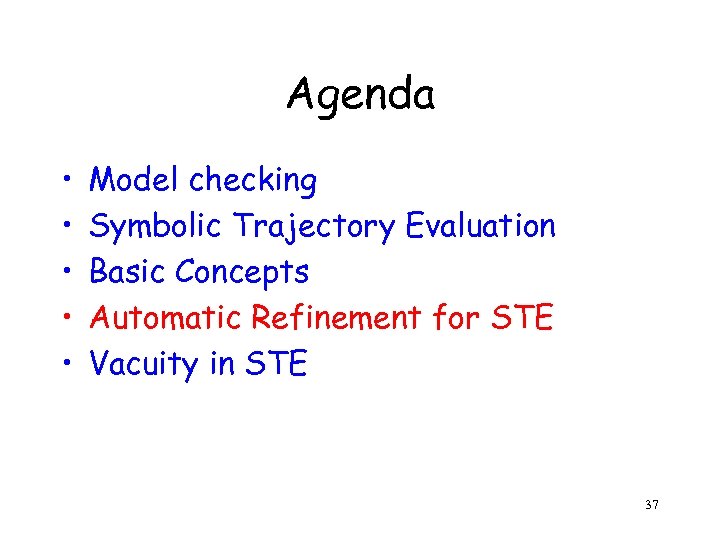 Agenda

• Model checking
• Symbolic Trajectory Evaluation
• Basic Concepts
• Automatic Refinement for STE
• Vacuity in STE

37